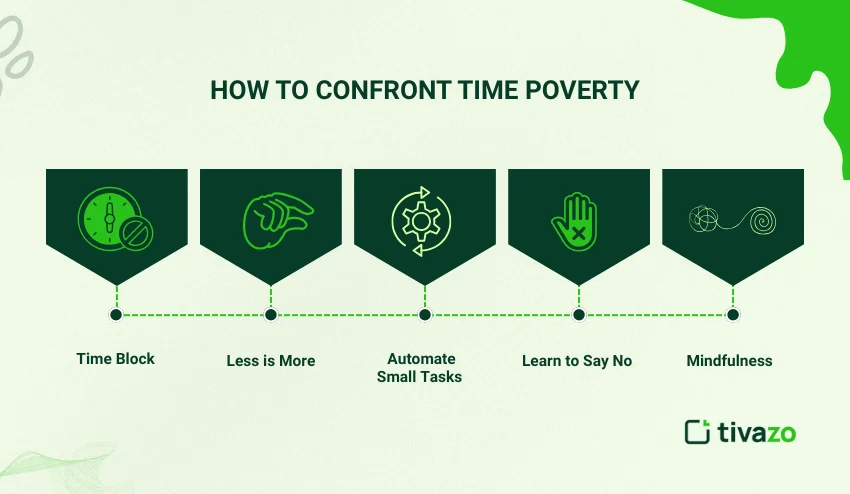 HOW TO CONFRONT TIME POVERTY

Time Block

Less is More

Automate Small Tasks

Learn to Say No

Mindfulness

tivazo